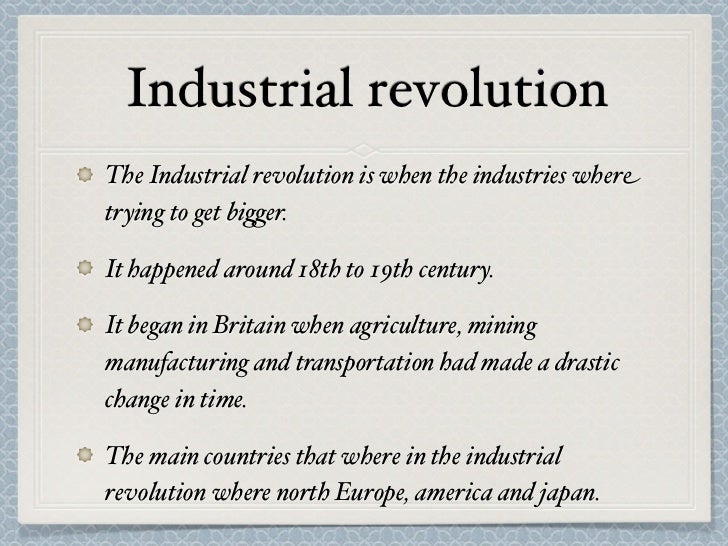 Industrial revolution

The Industrial revolution is when the industries where trying to get bigger.

It happened around 18th to 19th century.

It began in Britain when agriculture, mining manufacturing and transportation had made a drastic change in time.

The main countries that where in the industrial revolution where north Europe, america and japan.